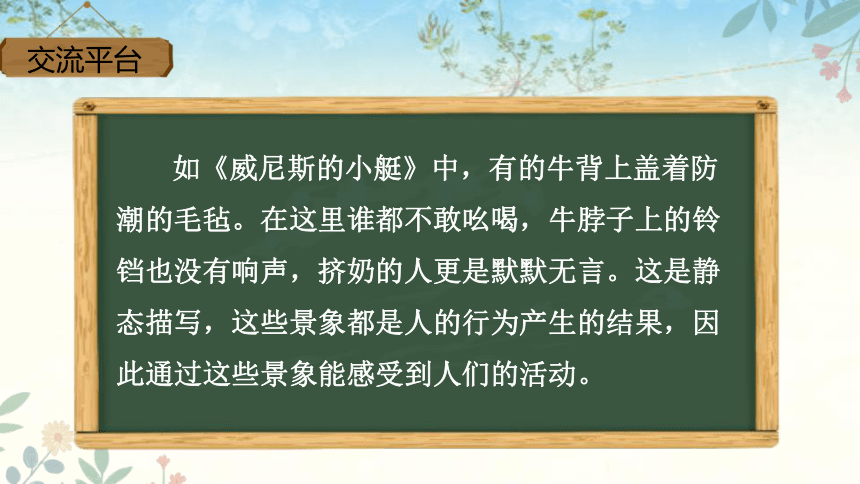 交流平台

如《威尼斯的小艇》中，有的牛背上盖着防潮的毛毡。在这里谁都不敢吆喝，牛脖子上的铃铛也没有响声，挤奶的人更是默默无言。这是静态描写，这些景象都是人的行为产生的结果，因此通过这些景象能感受到人们的活动。